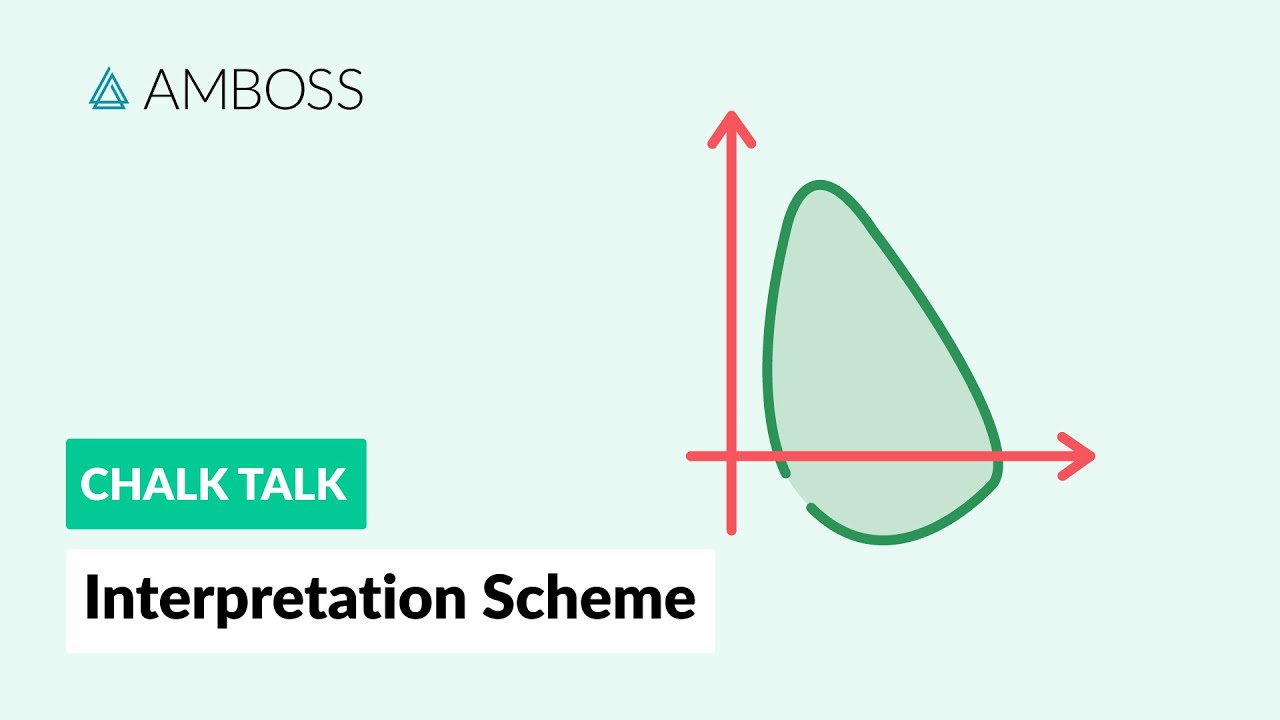 AMBOSS

CHALK TALK

Interpretation Scheme